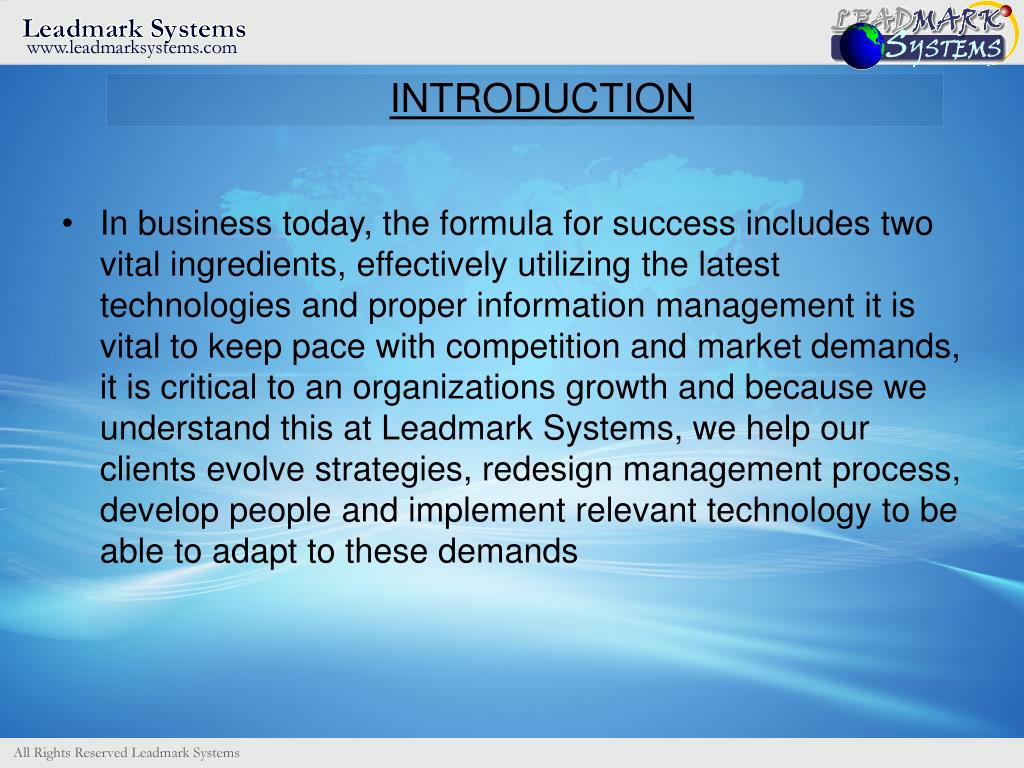 Leadmark Systems
www.leadmarksystems.com

LEADMARK SYSTEMS

INTRODUCTION

• In business today, the formula for success includes two vital ingredients, effectively utilizing the latest technologies and proper information management it is vital to keep pace with competition and market demands, it is critical to an organizations growth and because we understand this at Leadmark Systems, we help our clients evolve strategies, redesign management process, develop people and implement relevant technology to be able to adapt to these demands

All Rights Reserved Leadmark Systems